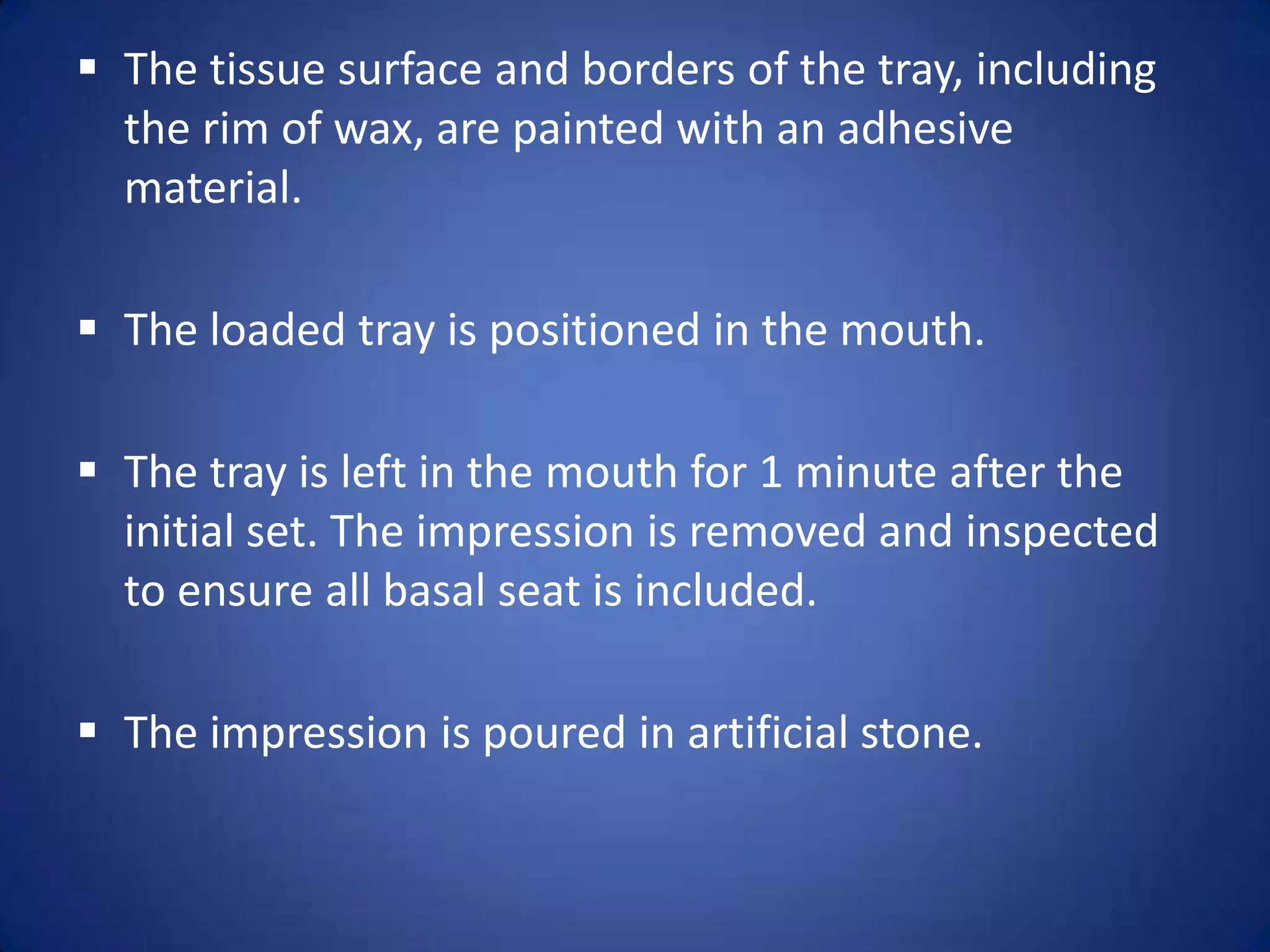 ▪ The tissue surface and borders of the tray, including the rim of wax, are painted with an adhesive material.

▪ The loaded tray is positioned in the mouth.

▪ The tray is left in the mouth for 1 minute after the initial set. The impression is removed and inspected to ensure all basal seat is included.

▪ The impression is poured in artificial stone.